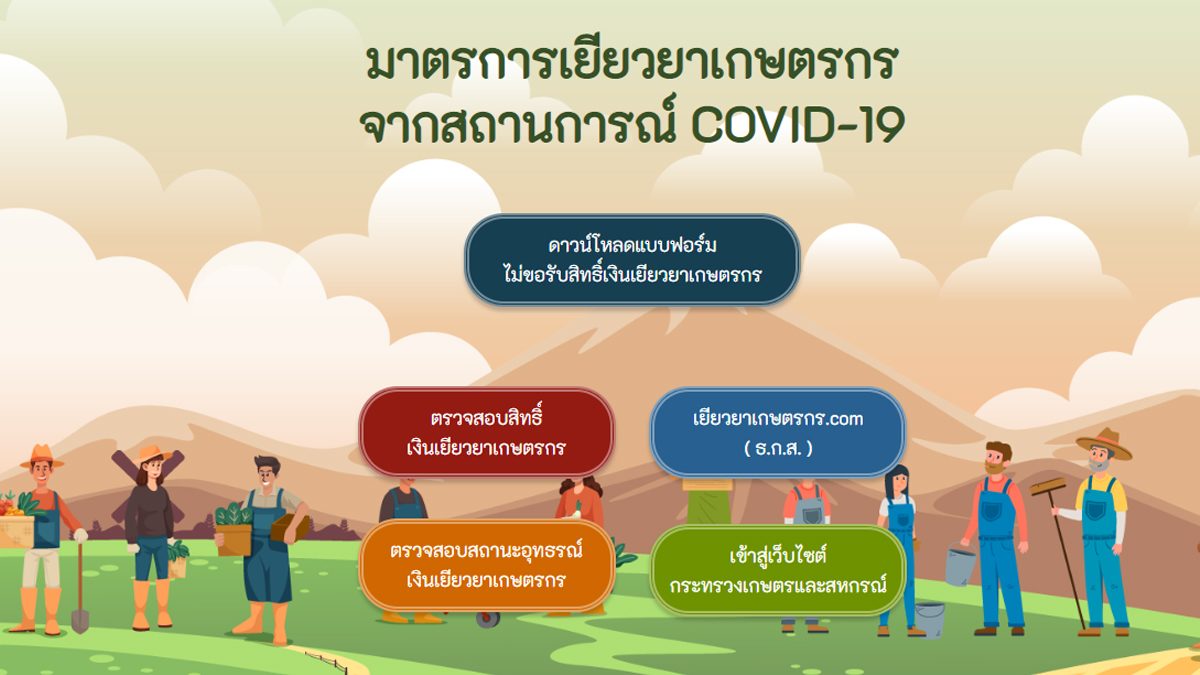 มาตรการเยียวยาเกษตรกร
จากสถานการณ์ COVID-19

ดาวน์โหลดแบบฟอร์ม
ไม่ขอรับสิทธิ์เงินเยียวยาเกษตรกร

ตรวจสอบสิทธิ์
เงินเยียวยาเกษตรกร

เยียวยาเกษตรกร.com
( ธ.ก.ส. )

ตรวจสอบสถานะอุทธรณ์
เงินเยียวยาเกษตรกร

เข้าสู่เว็บไซต์
กระทรวงเกษตรและสหกรณ์